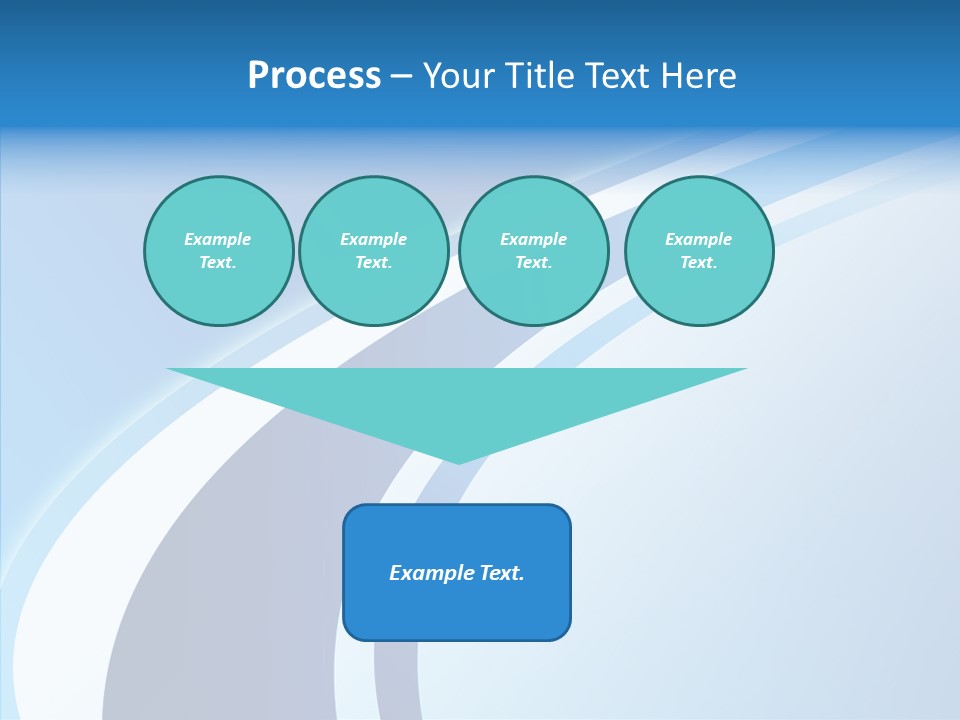 Process – Your Title Text Here

Example Text.

Example Text.

Example Text.

Example Text.

Example Text.